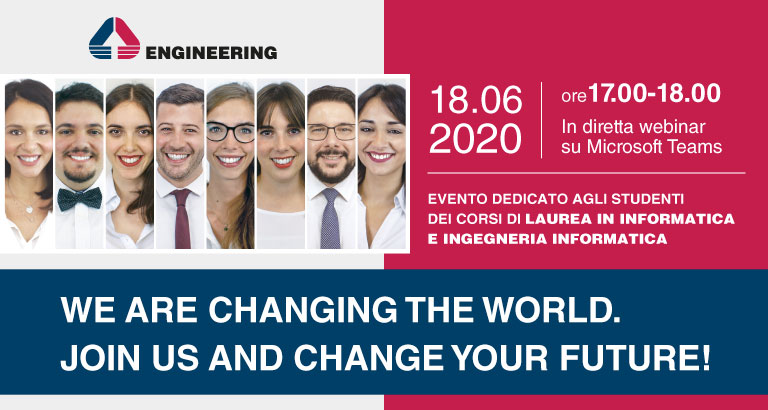 ENGINEERING

18.06
2020

ore 17.00-18.00
In diretta webinar
su Microsoft Teams

EVENTO DEDICATO AGLI STUDENTI DEI CORSI DI LAUREA IN INFORMATICA E INGEGNERIA INFORMATICA

WE ARE CHANGING THE WORLD.
JOIN US AND CHANGE YOUR FUTURE!